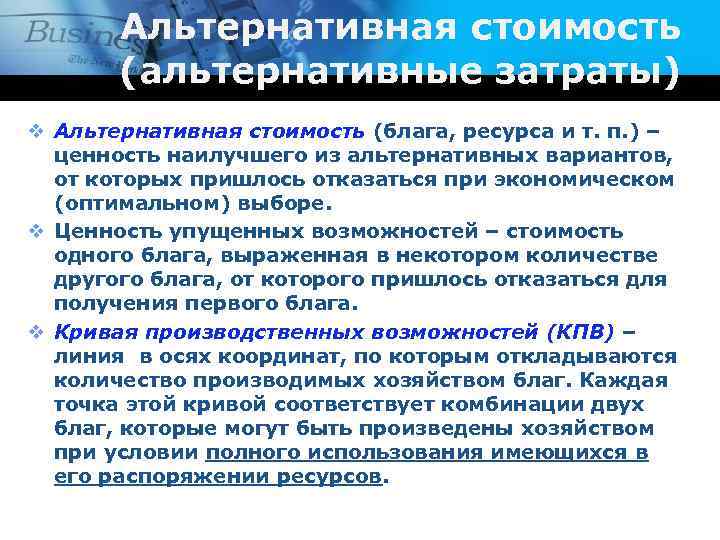 Busines

Альтернативная стоимость (альтернативные затраты)

❖ Альтернативная стоимость (блага, ресурса и т. п.) – ценность наилучшего из альтернативных вариантов, от которых пришлось отказаться при экономическом (оптимальном) выборе.

❖ Ценность упущенных возможностей – стоимость одного блага, выраженная в некотором количестве другого блага, от которого пришлось отказаться для получения первого блага.

❖ Кривая производственных возможностей (КПВ) – линия в осях координат, по которым откладываются количество производимых хозяйством благ. Каждая точка этой кривой соответствует комбинации двух благ, которые могут быть произведены хозяйством при условии полного использования имеющихся в его распоряжении ресурсов.